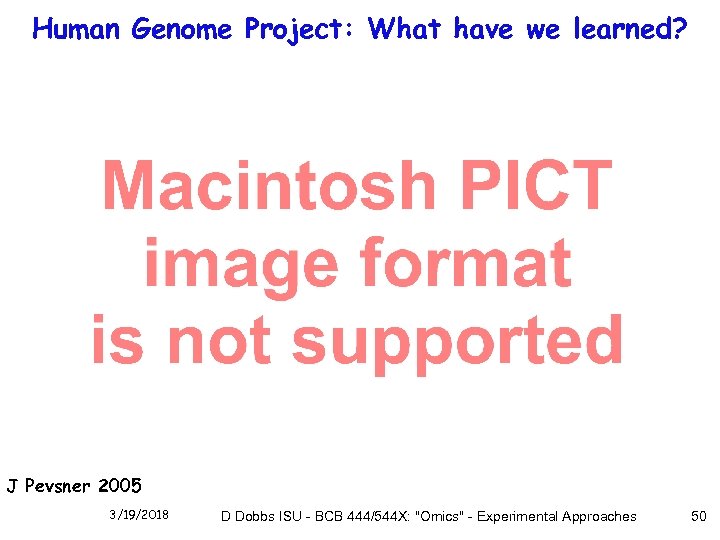 Human Genome Project: What have we learned?

Macintosh PICT image format is not supported

J Pevsner 2005

3/19/2018

D Dobbs ISU - BCB 444/544X: "Omics" - Experimental Approaches

50